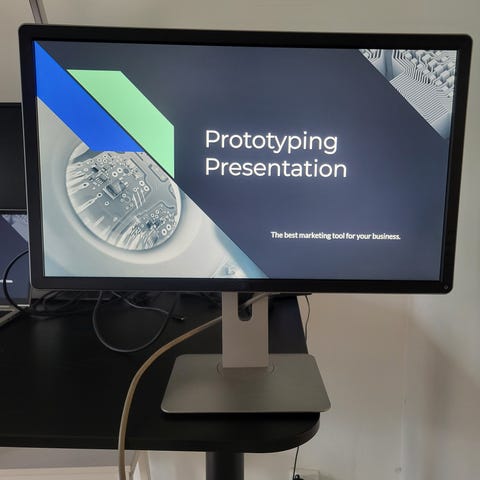 Prototyping Presentation

The best marketing tool for your business.